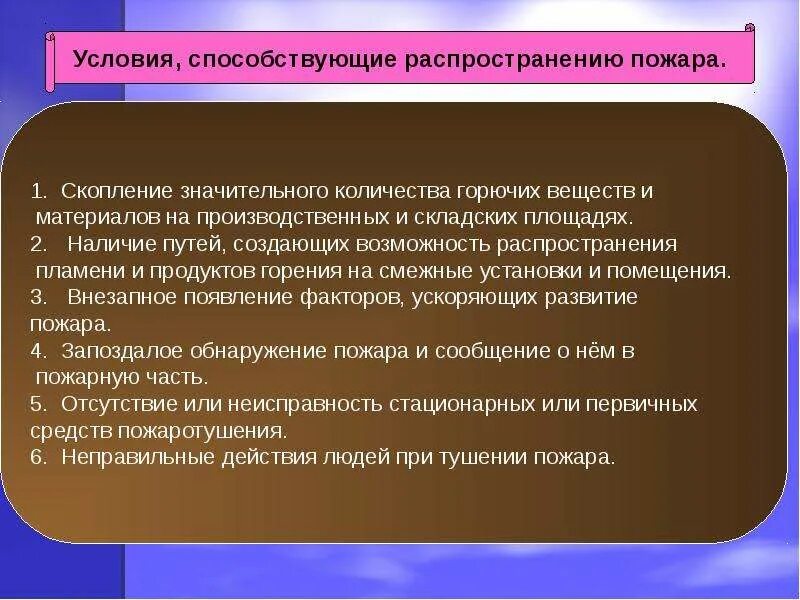 Условия, способствующие распространению пожара.

1. Скопление значительного количества горючих веществ и материалов на производственных и складских площадях.
2. Наличие путей, создающих возможность распространения пламени и продуктов горения на смежные установки и помещения.
3. Внезапное появление факторов, ускоряющих развитие пожара.
4. Запоздалое обнаружение пожара и сообщение о нём в пожарную часть.
5. Отсутствие или неисправность стационарных или первичных средств пожаротушения.
6. Неправильные действия людей при тушении пожара.